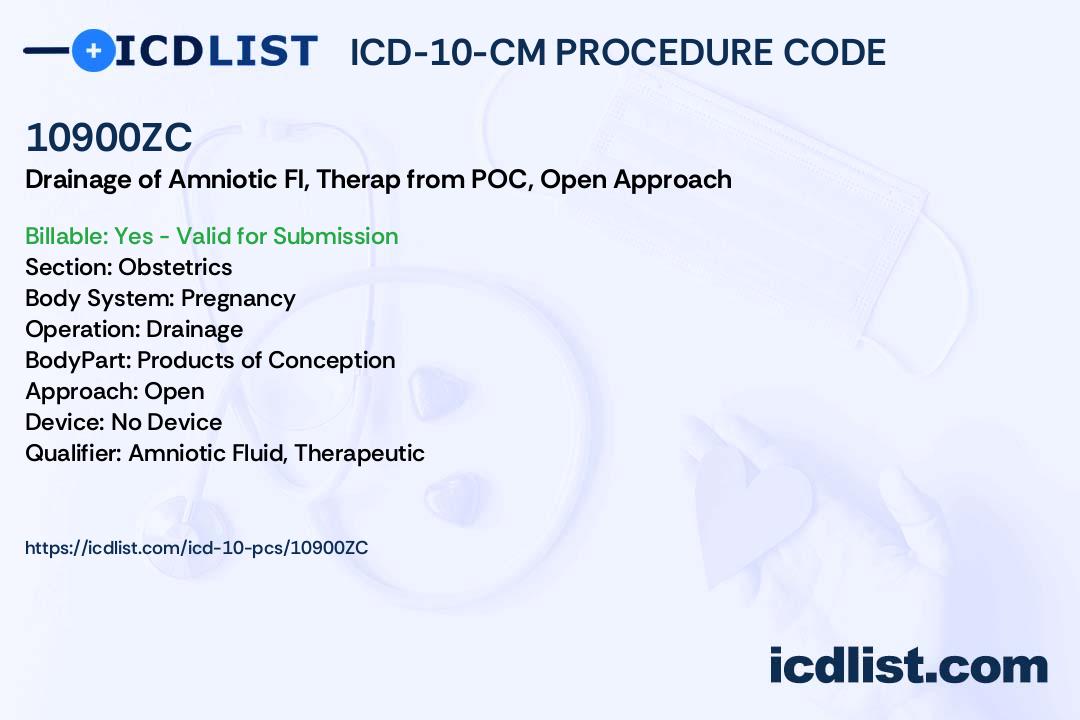 ICDLIST ICD-10-CM PROCEDURE CODE

10900ZC

Drainage of Amniotic Fl, Therap from POC, Open Approach

Billable: Yes - Valid for Submission
Section: Obstetrics
Body System: Pregnancy
Operation: Drainage
BodyPart: Products of Conception
Approach: Open
Device: No Device
Qualifier: Amniotic Fluid, Therapeutic

https://icdlist.com/icd-10-pcs/10900ZC

icdlist.com